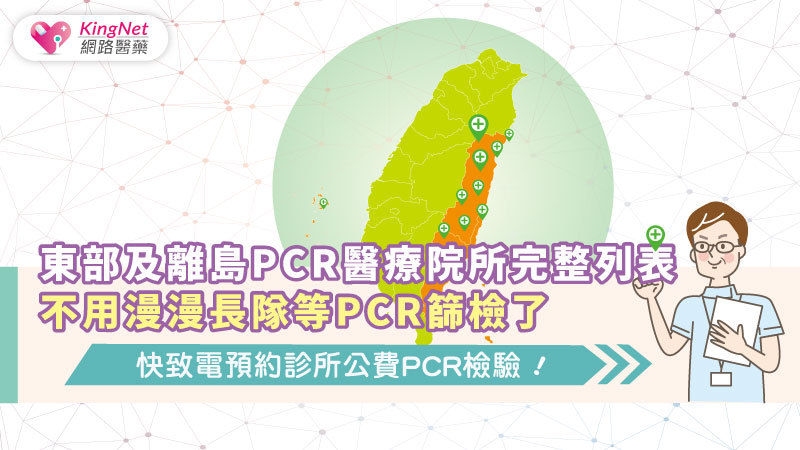 KingNet
網路醫藥

東部及離島PCR醫療院所完整列表
不用漫漫長隊等PCR篩檢了

快致電預約診所公費PCR檢驗！